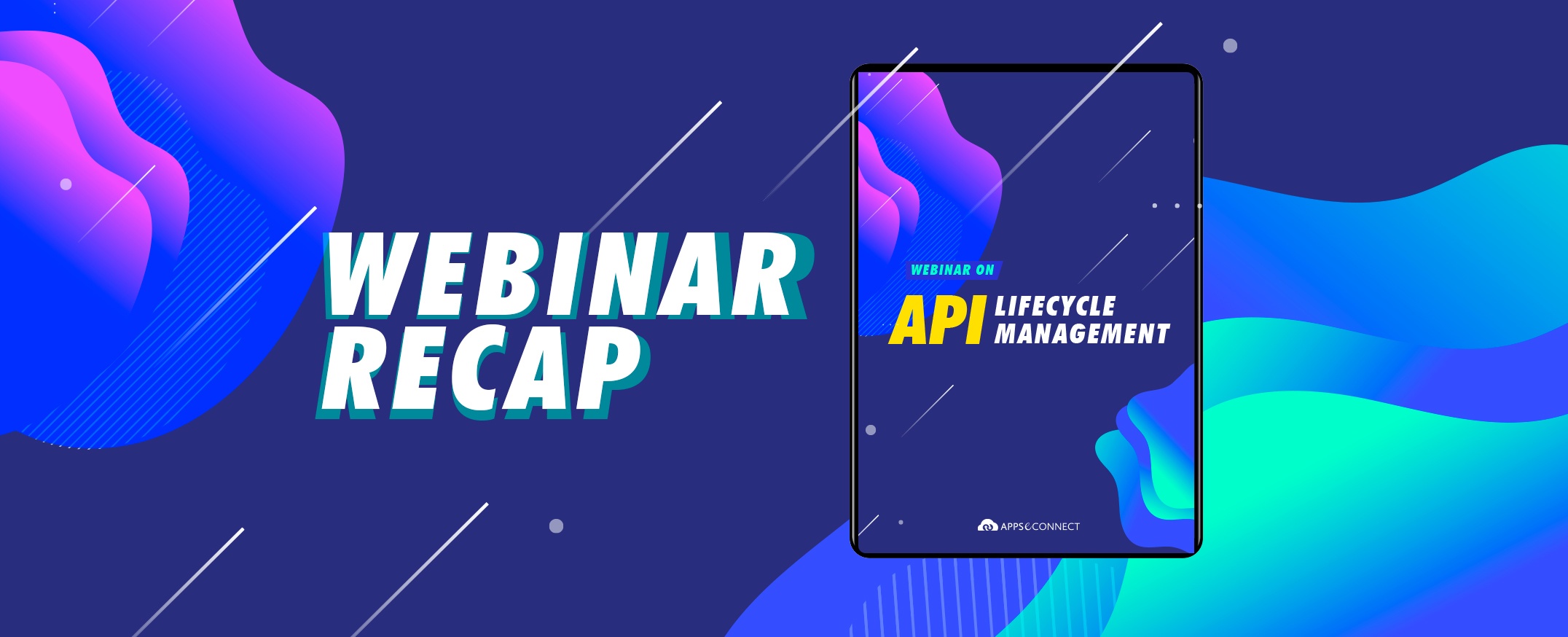 WEBINAR RECAP

WEBINAR ON

API LIFECYCLE MANAGEMENT

APPSeCONNECT